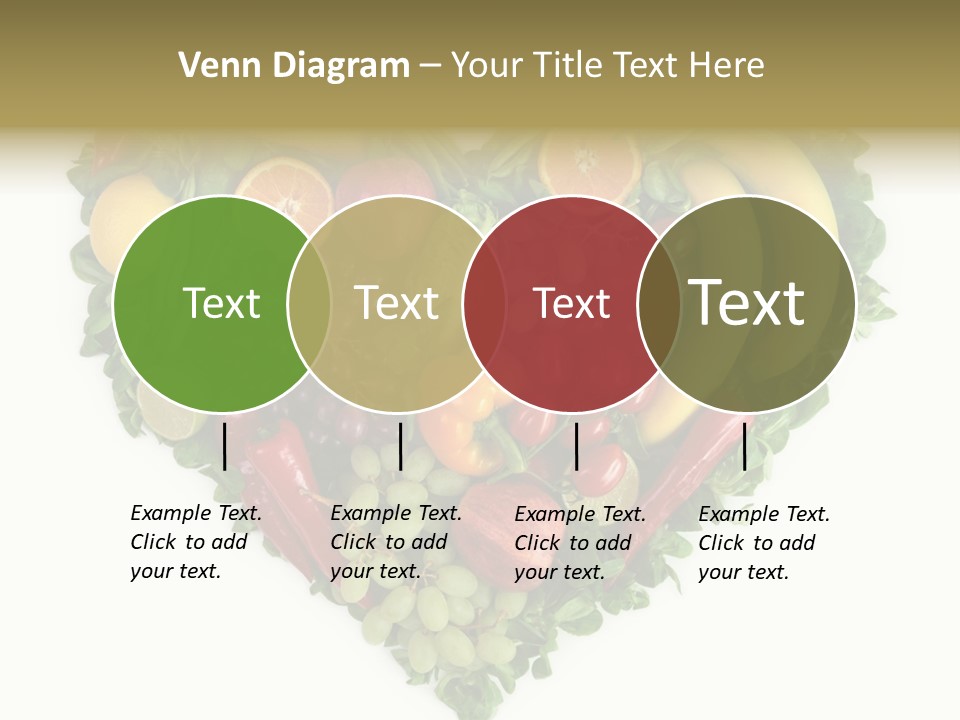 Venn Diagram – Your Title Text Here

Text

Text

Text

Text

Example Text. Click to add your text.

Example Text. Click to add your text.

Example Text. Click to add your text.

Example Text. Click to add your text.